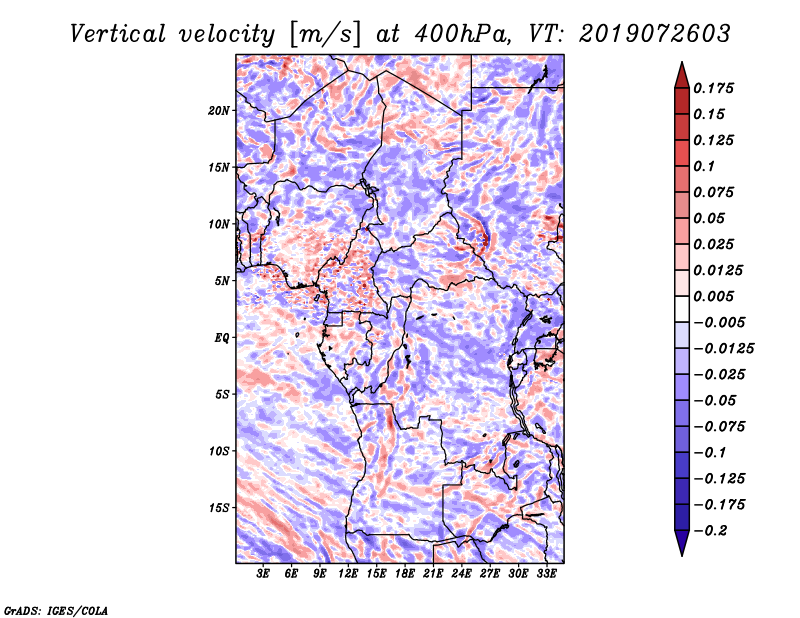 Vertical velocity [m/s] at 400hPa, VT: 2019072603

20N
15N
10N
5N
EQ
5S
10S
15S

3E 6E 9E 12E 15E 18E 21E 24E 27E 30E 33E

0.175
0.15
0.125
0.1
0.075
0.05
0.025
0.0125
0.005
−0.005
−0.0125
−0.025
−0.05
−0.075
−0.1
−0.125
−0.175
−0.2

GrADS: IGES/COLA